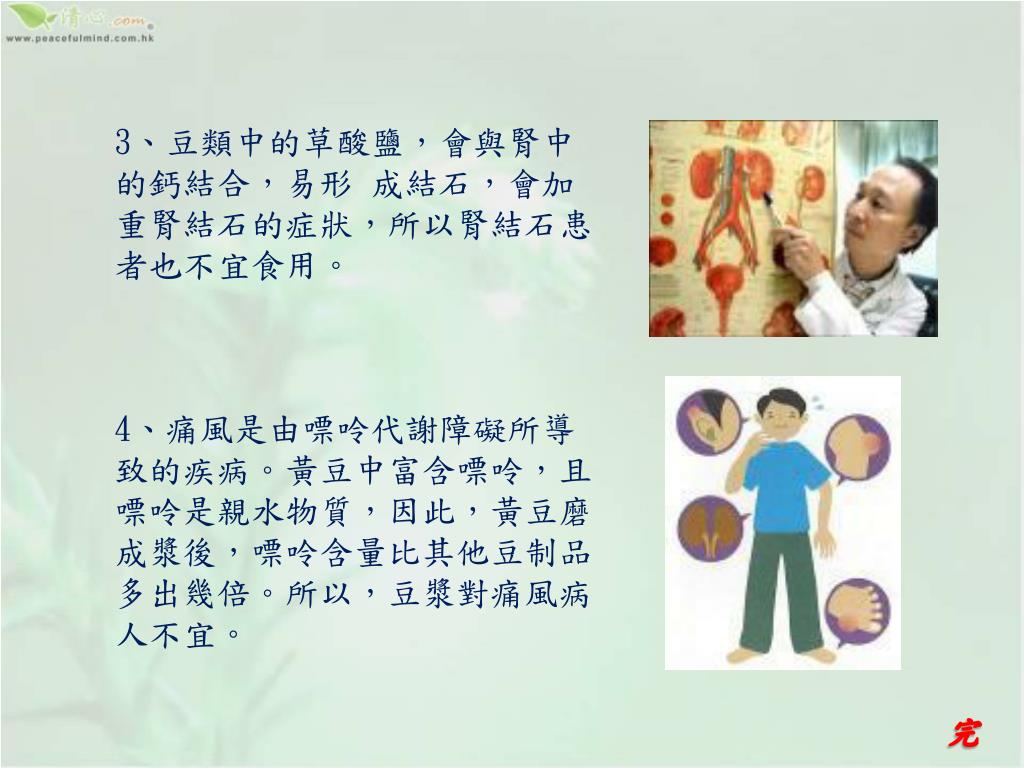 清心.com
www.peacefulmind.com.hk

3、豆類中的草酸鹽，會與腎中的鈣結合，易形 成結石，會加重腎結石的症狀，所以腎結石患者也不宜食用。

4、痛風是由嘌呤代謝障礙所導致的疾病。黃豆中富含嘌呤，且嘌呤是親水物質，因此，黃豆磨成漿後，嘌呤含量比其他豆制品多出幾倍。所以，豆漿對痛風病人不宜。

完